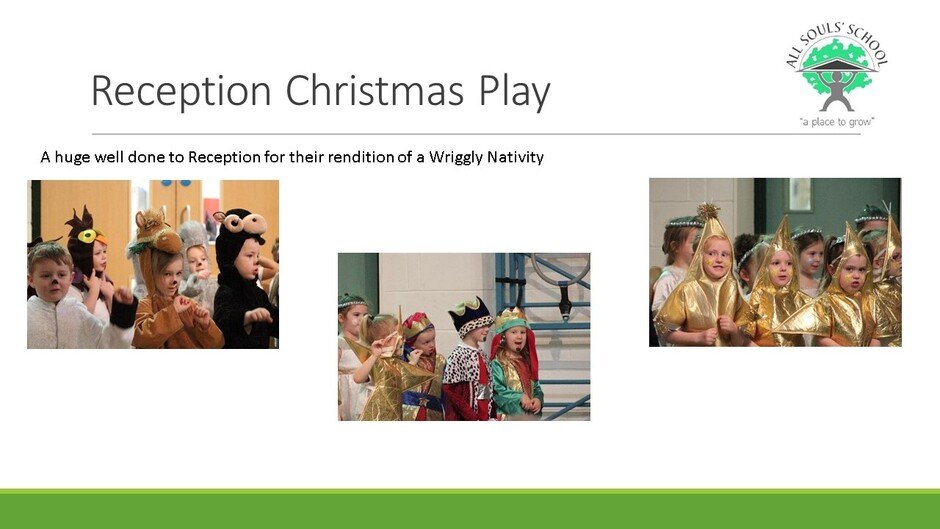 Reception Christmas Play

ALL SOULS' SCHOOL
"a place to grow"

A huge well done to Reception for their rendition of a Wriggly Nativity